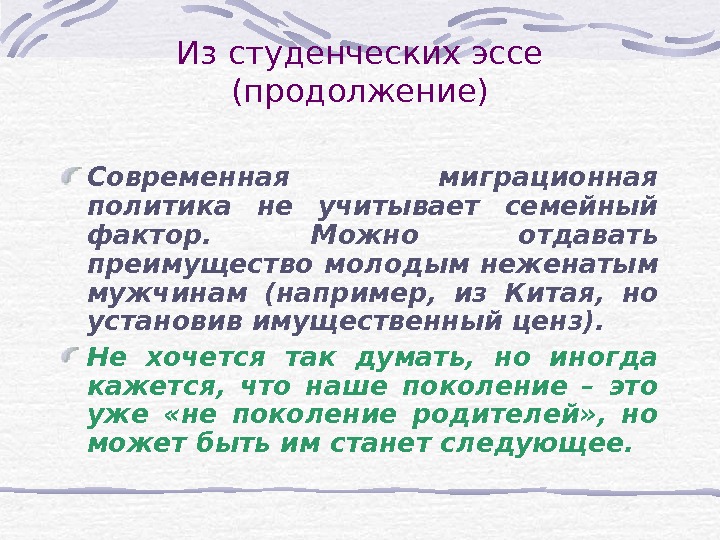 Из студенческих эссе (продолжение)

Современная миграционная политика не учитывает семейный фактор. Можно отдавать преимущество молодым неженатым мужчинам (например, из Китая, но установив имущественный ценз).

Не хочется так думать, но иногда кажется, что наше поколение – это уже «не поколение родителей», но может быть им станет следующее.